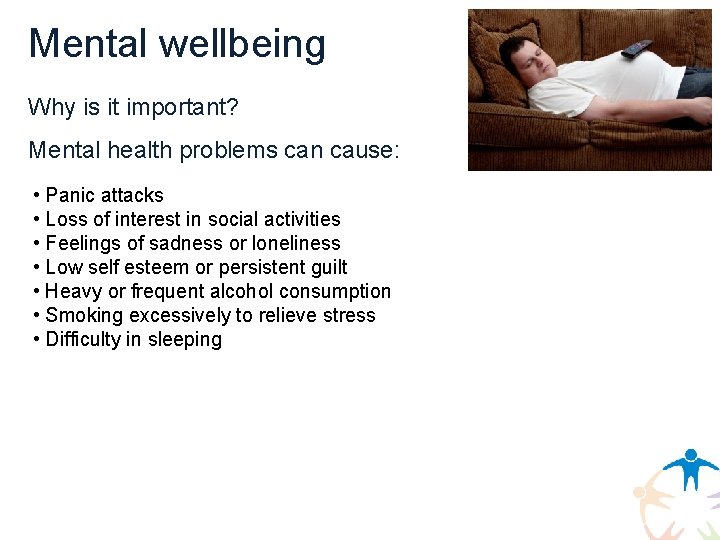 Mental wellbeing

Why is it important?

Mental health problems can cause:

• Panic attacks
• Loss of interest in social activities
• Feelings of sadness or loneliness
• Low self esteem or persistent guilt
• Heavy or frequent alcohol consumption
• Smoking excessively to relieve stress
• Difficulty in sleeping